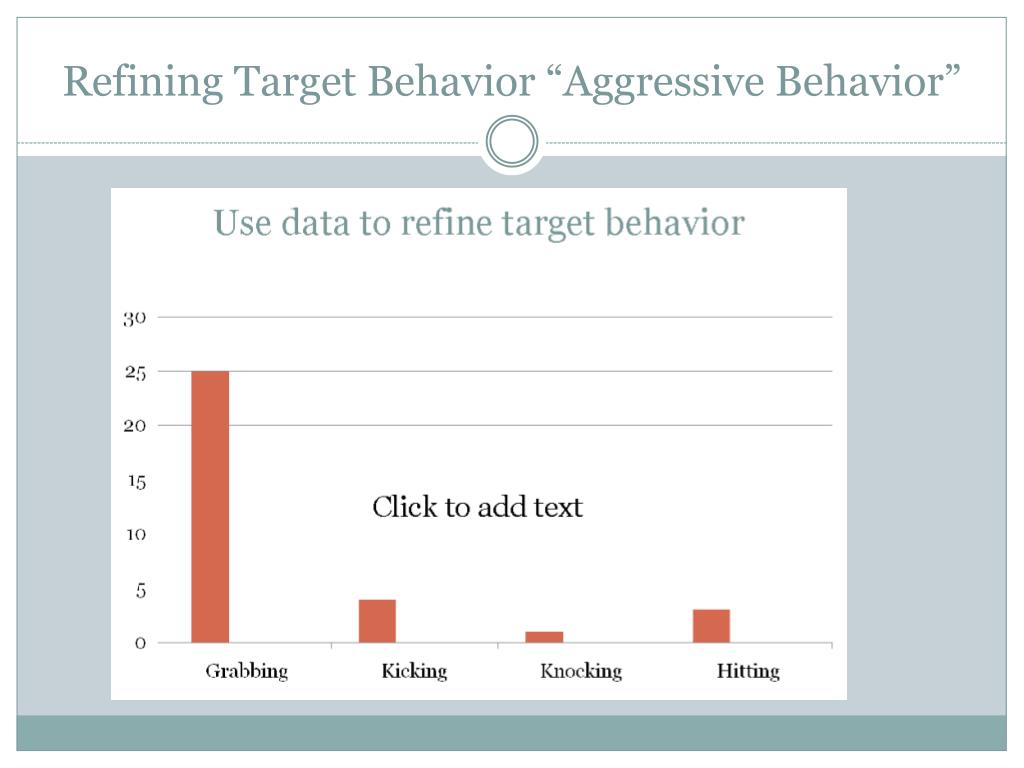 Refining Target Behavior “Aggressive Behavior”

Use data to refine target behavior

30
25
20
15
10
5
0

Click to add text

Grabbing
Kicking
Knocking
Hitting